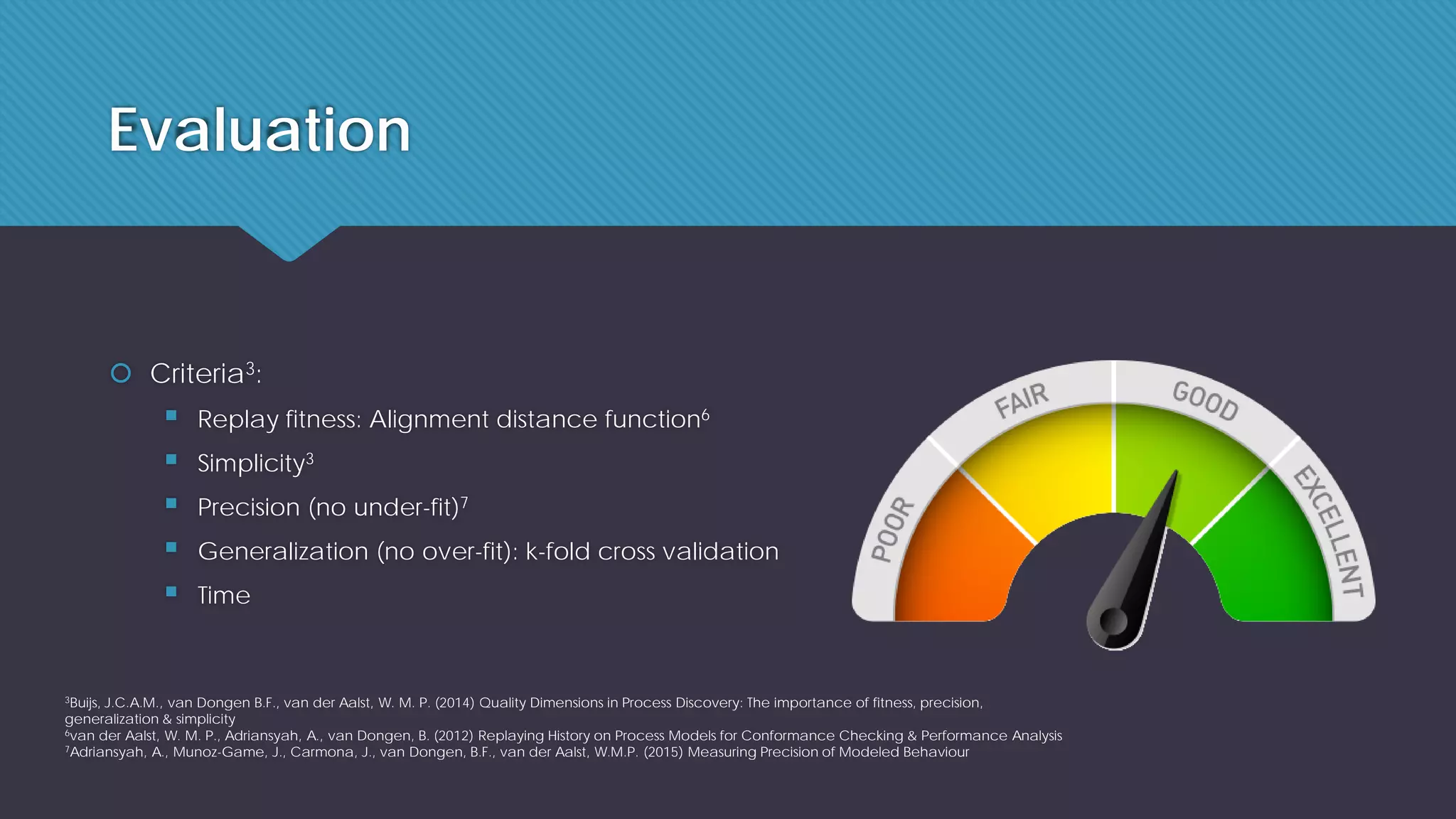 Evaluation

Criteria$^3$:

Replay fitness: Alignment distance function$^6$

Simplicity$^3$

Precision (no under-fit)$^7$

Generalization (no over-fit): k-fold cross validation

Time

POOR FAIR GOOD EXCELLENT

$^3$Buijs, J.C.A.M., van Dongen B.F., van der Aalst, W. M. P. (2014) Quality Dimensions in Process Discovery: The importance of fitness, precision, generalization & simplicity
$^6$van der Aalst, W. M. P., Adriansyah, A., van Dongen, B. (2012) Replaying History on Process Models for Conformance Checking & Performance Analysis
$^7$Adriansyah, A., Munoz-Game, J., Carmona, J., van Dongen, B.F., van der Aalst, W.M.P. (2015) Measuring Precision of Modeled Behaviour